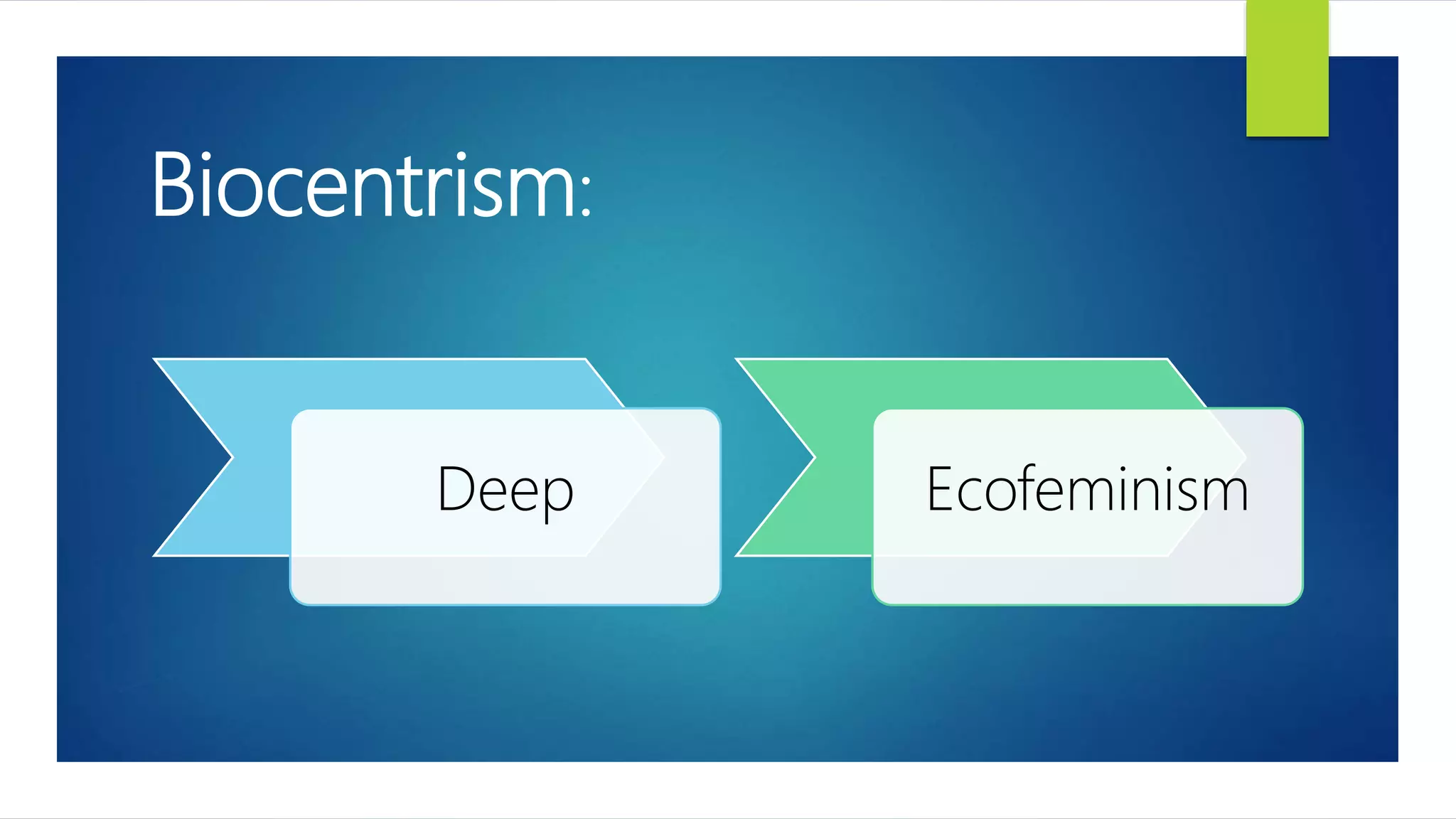 Biocentrism:

Deep

Ecofeminism